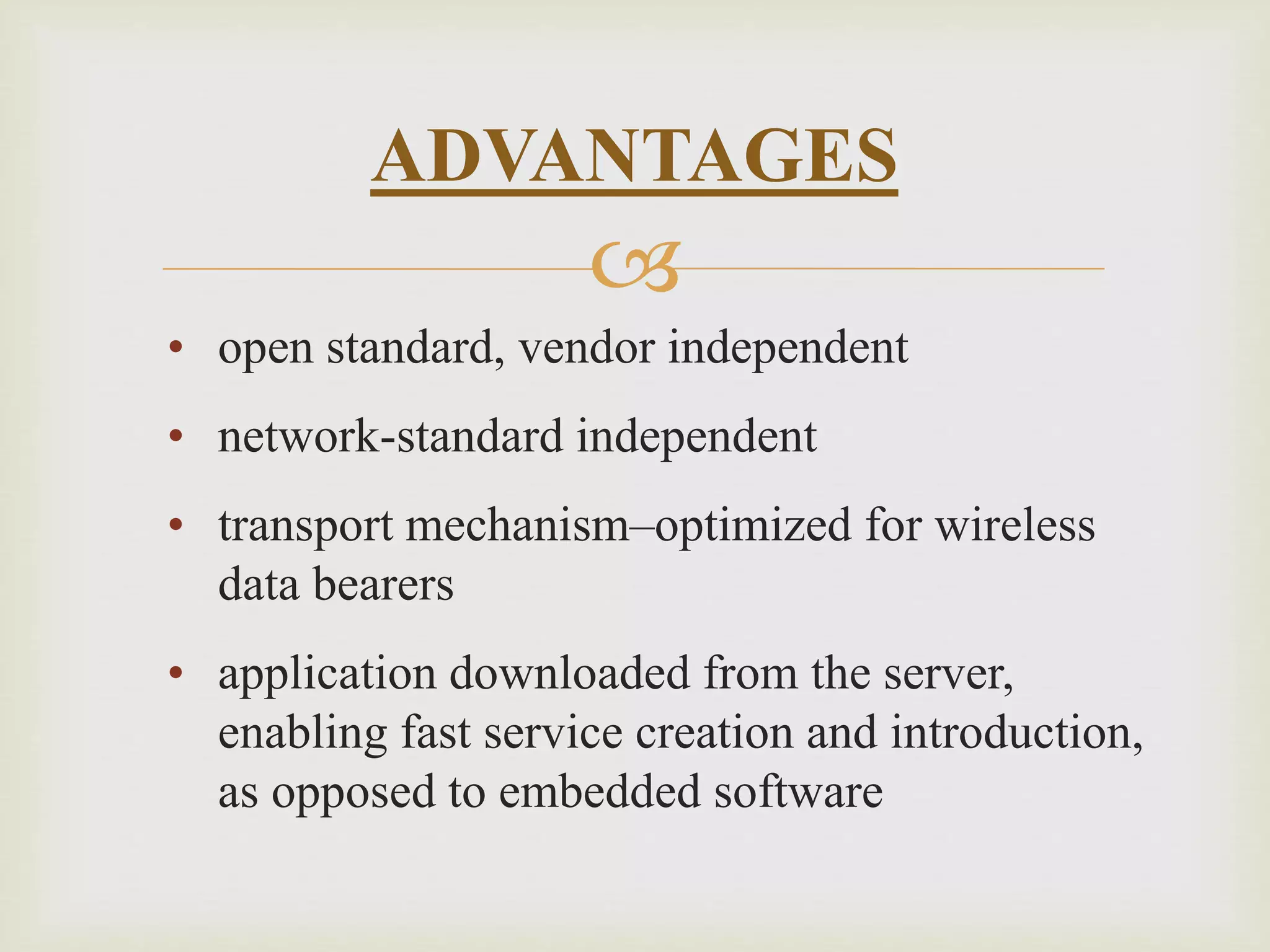 ADVANTAGES

• open standard, vendor independent

• network-standard independent

• transport mechanism–optimized for wireless data bearers

• application downloaded from the server, enabling fast service creation and introduction, as opposed to embedded software